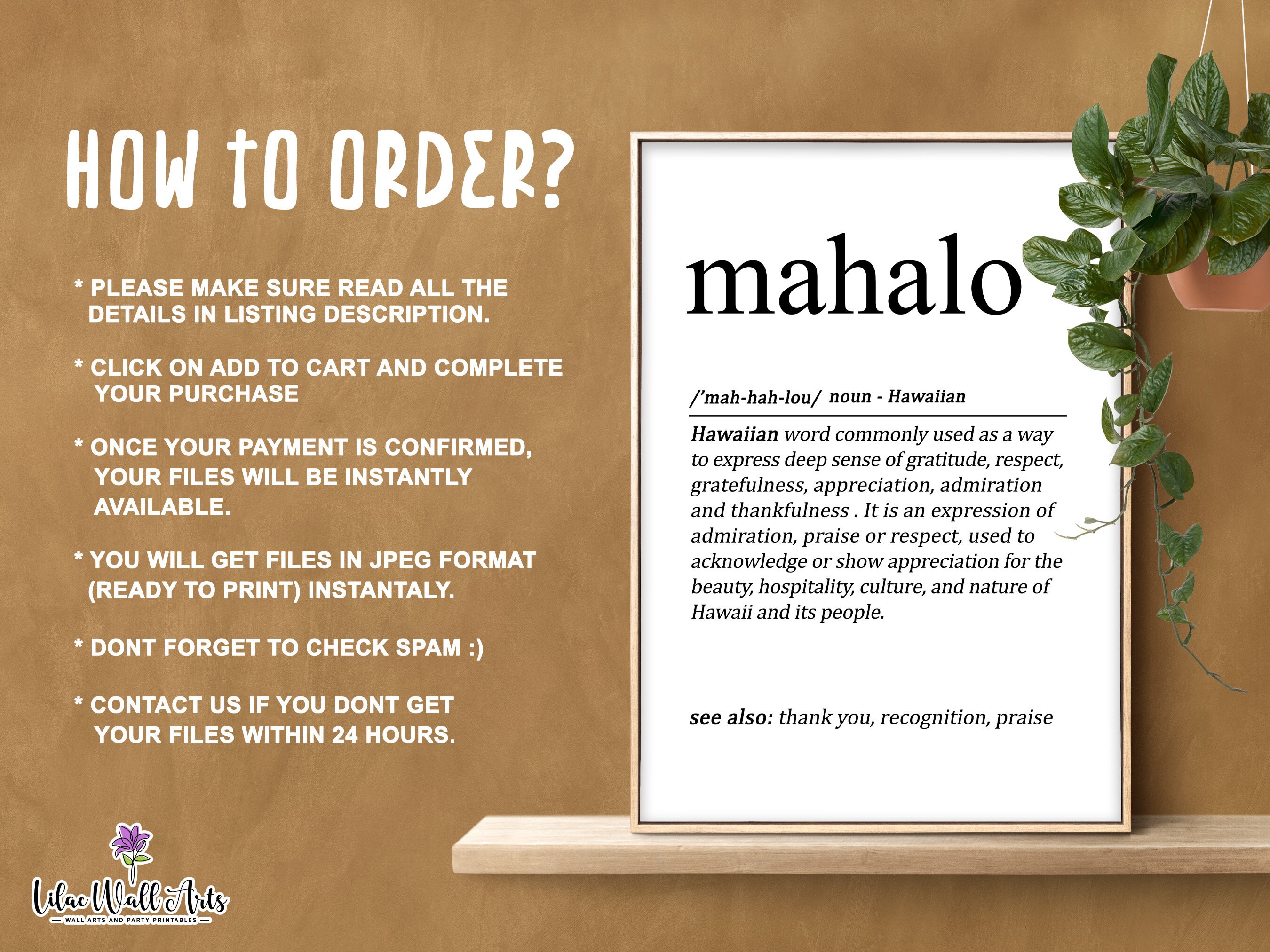 HOW TO ORDER?

* PLEASE MAKE SURE READ ALL THE DETAILS IN LISTING DESCRIPTION.

* CLICK ON ADD TO CART AND COMPLETE YOUR PURCHASE

* ONCE YOUR PAYMENT IS CONFIRMED, YOUR FILES WILL BE INSTANTLY AVAILABLE.

* YOU WILL GET FILES IN JPEG FORMAT (READY TO PRINT) INSTANTALY.

* DONT FORGET TO CHECK SPAM :)

* CONTACT US IF YOU DONT GET YOUR FILES WITHIN 24 HOURS.

Lilac Wall Arts
WALL ARTS AND PARTY PRINTABLES

mahalo

/'mah-hah-lou/ noun - Hawaiian

Hawaiian word commonly used as a way to express deep sense of gratitude, respect, gratefulness, appreciation, admiration and thankfulness . It is an expression of admiration, praise or respect, used to acknowledge or show appreciation for the beauty, hospitality, culture, and nature of Hawaii and its people.

see also: thank you, recognition, praise